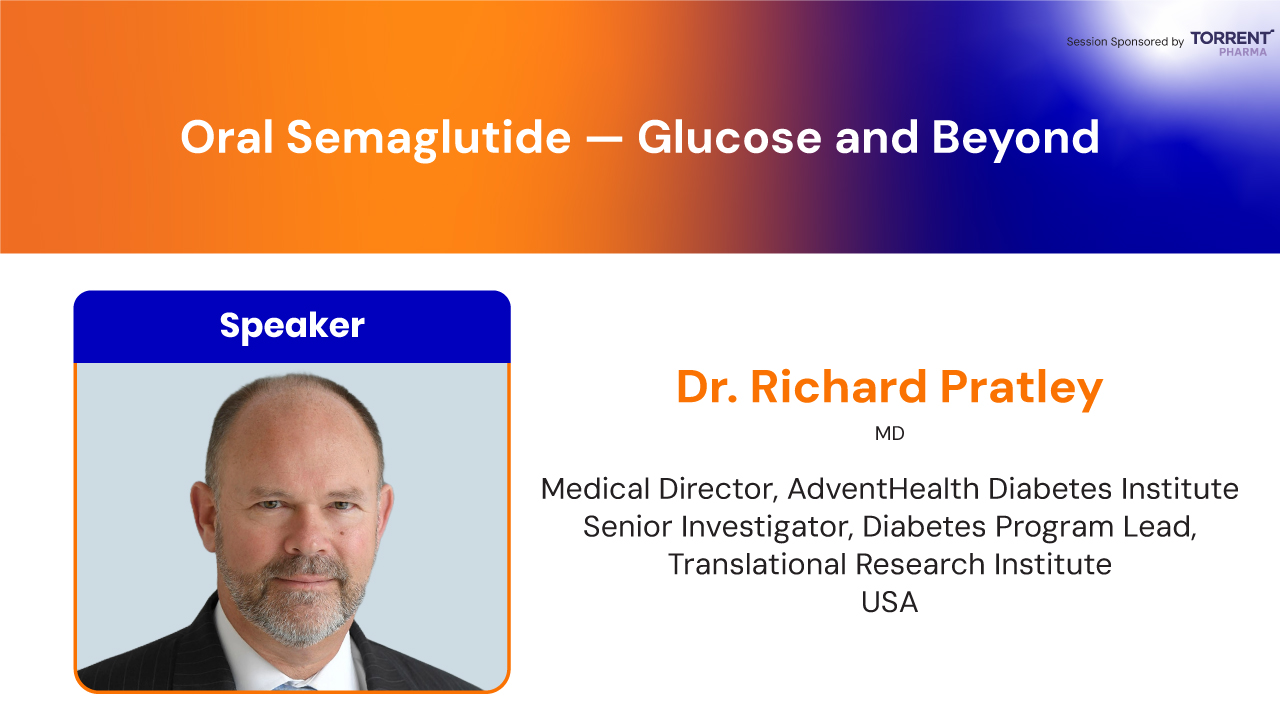 Session Sponsored by TORRENT PHARMA

Oral Semaglutide — Glucose and Beyond

Speaker

Dr. Richard Pratley

MD

Medical Director, AdventHealth Diabetes Institute
Senior Investigator, Diabetes Program Lead,
Translational Research Institute
USA